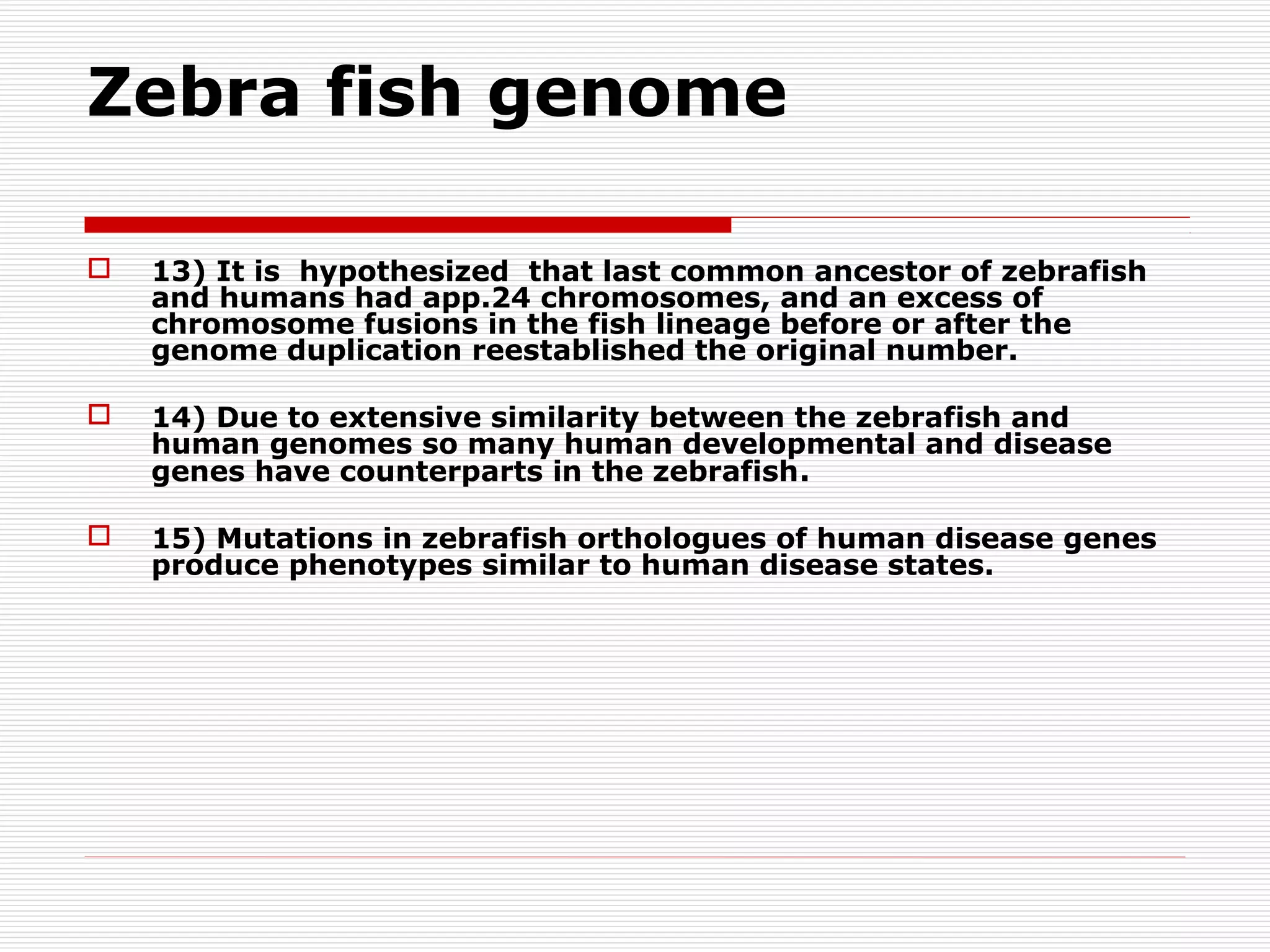 Zebra fish genome

13) It is hypothesized that last common ancestor of zebrafish and humans had app.24 chromosomes, and an excess of chromosome fusions in the fish lineage before or after the genome duplication reestablished the original number.

14) Due to extensive similarity between the zebrafish and human genomes so many human developmental and disease genes have counterparts in the zebrafish.

15) Mutations in zebrafish orthologues of human disease genes produce phenotypes similar to human disease states.